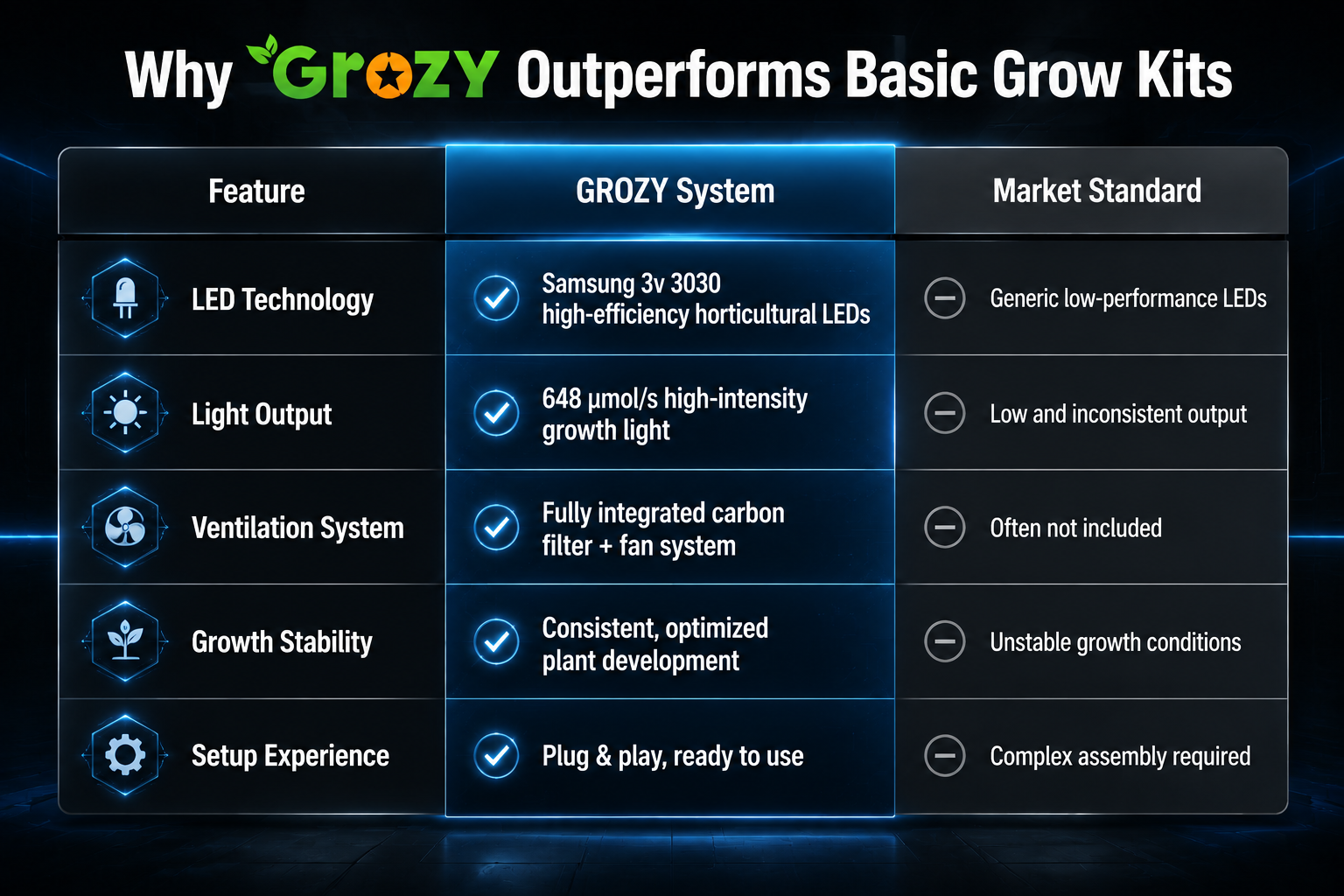 Why GrOZY Outperforms Basic Grow Kits

| Feature | GROZY System | Market Standard |
|---|---|---|
| LED Technology | Samsung 3v 3030 high-efficiency horticultural LEDs | Generic low-performance LEDs |
| Light Output | 648 µmol/s high-intensity growth light | Low and inconsistent output |
| Ventilation System | Fully integrated carbon filter + fan system | Often not included |
| Growth Stability | Consistent, optimized plant development | Unstable growth conditions |
| Setup Experience | Plug & play, ready to use | Complex assembly required |